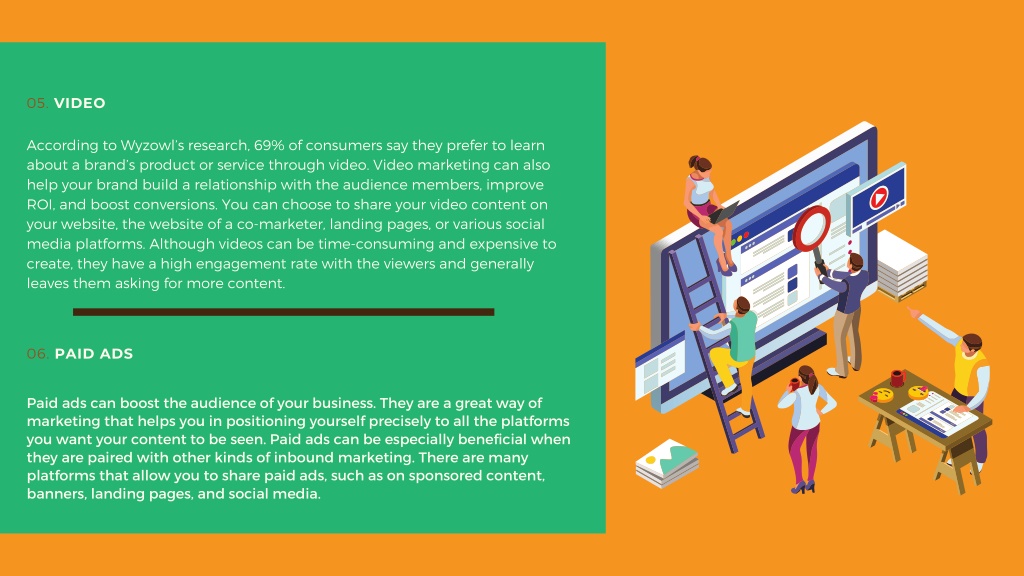 05. VIDEO

According to Wyzowl's research, 69% of consumers say they prefer to learn about a brand's product or service through video. Video marketing can also help your brand build a relationship with the audience members, improve ROI, and boost conversions. You can choose to share your video content on your website, the website of a co-marketer, landing pages, or various social media platforms. Although videos can be time-consuming and expensive to create, they have a high engagement rate with the viewers and generally leaves them asking for more content.

06. PAID ADS

Paid ads can boost the audience of your business. They are a great way of marketing that helps you in positioning yourself precisely to all the platforms you want your content to be seen. Paid ads can be especially beneficial when they are paired with other kinds of inbound marketing. There are many platforms that allow you to share paid ads, such as on sponsored content, banners, landing pages, and social media.